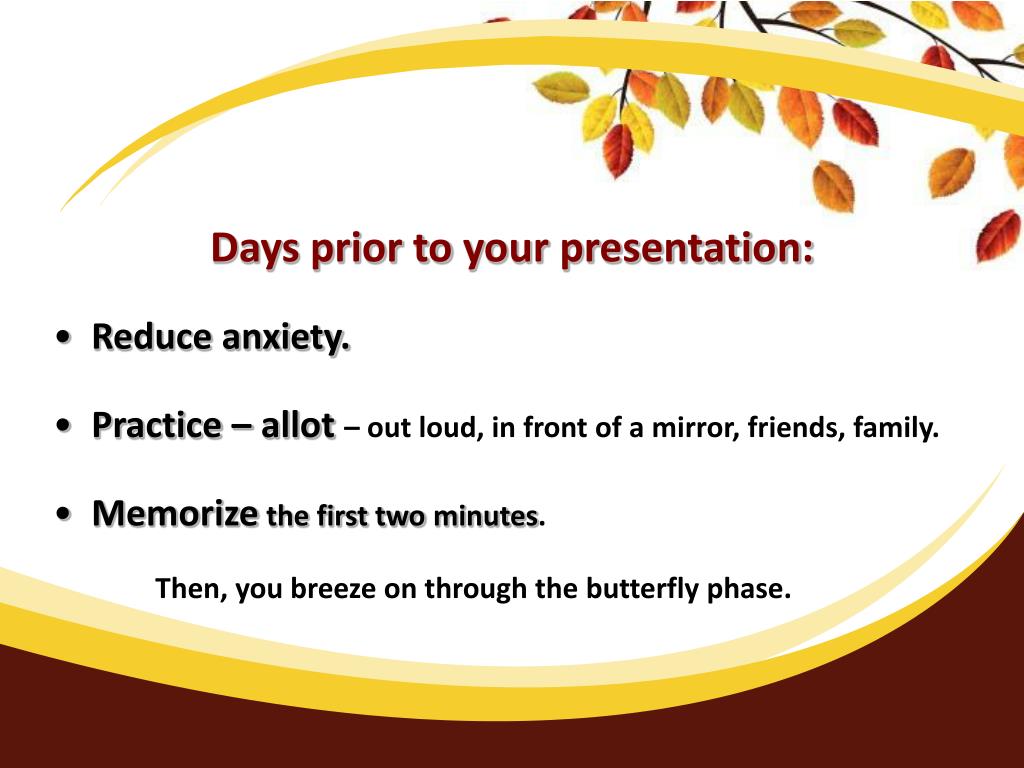 Days prior to your presentation:

• Reduce anxiety.

• Practice – allot – out loud, in front of a mirror, friends, family.

• Memorize the first two minutes.

Then, you breeze on through the butterfly phase.